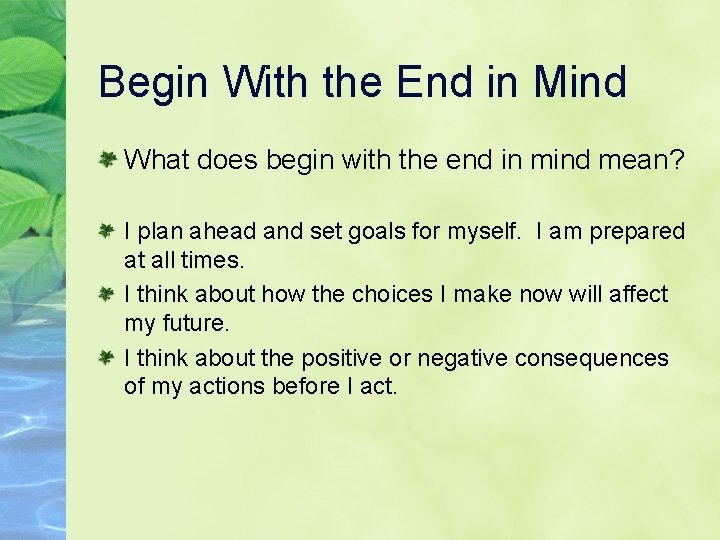 Begin With the End in Mind

What does begin with the end in mind mean?

I plan ahead and set goals for myself. I am prepared at all times.

I think about how the choices I make now will affect my future.

I think about the positive or negative consequences of my actions before I act.